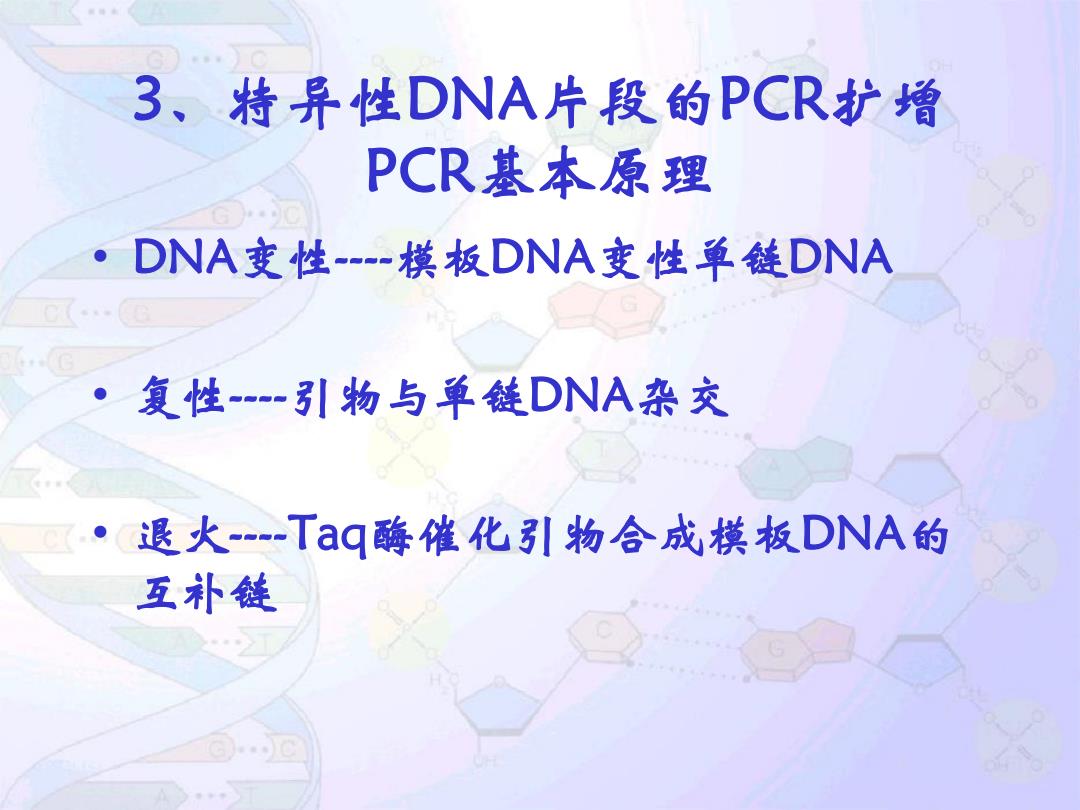 3、特异性DNA片段的PCR扩增
PCR基本原理

• DNA变性----模板DNA变性单链DNA

• 复性----引物与单链DNA杂交

• 退火----Taq酶催化引物合成模板DNA的互补链